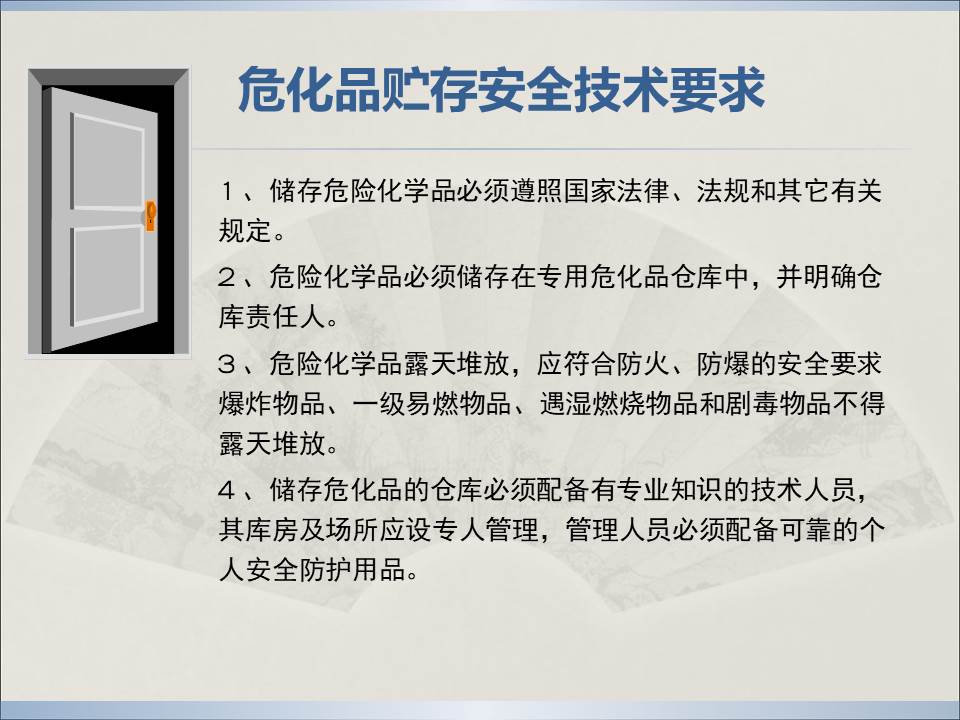 危化品贮存安全技术要求

１、储存危险化学品必须遵照国家法律、法规和其它有关规定。

２、危险化学品必须储存在专用危化品仓库中，并明确仓库责任人。

３、危险化学品露天堆放，应符合防火、防爆的安全要求爆炸物品、一级易燃物品、遇湿燃烧物品和剧毒物品不得露天堆放。

４、储存危化品的仓库必须配备有专业知识的技术人员，其库房及场所应设专人管理，管理人员必须配备可靠的个人安全防护用品。